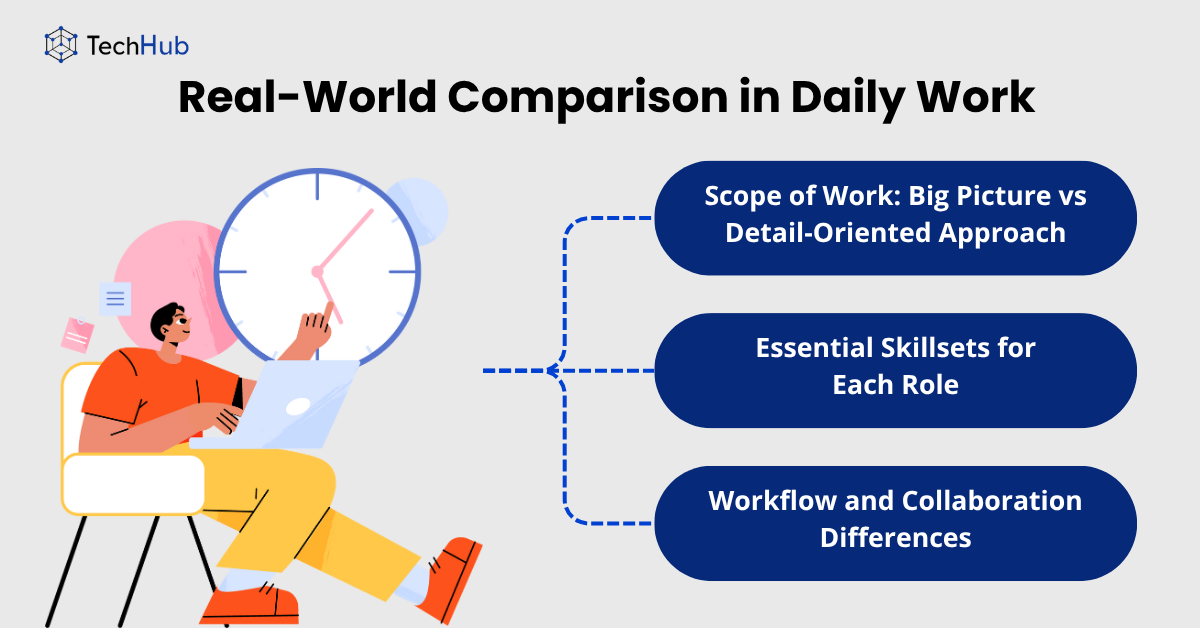 TechHub

Real-World Comparison in Daily Work

Scope of Work: Big Picture vs Detail-Oriented Approach

Essential Skillsets for Each Role

Workflow and Collaboration Differences